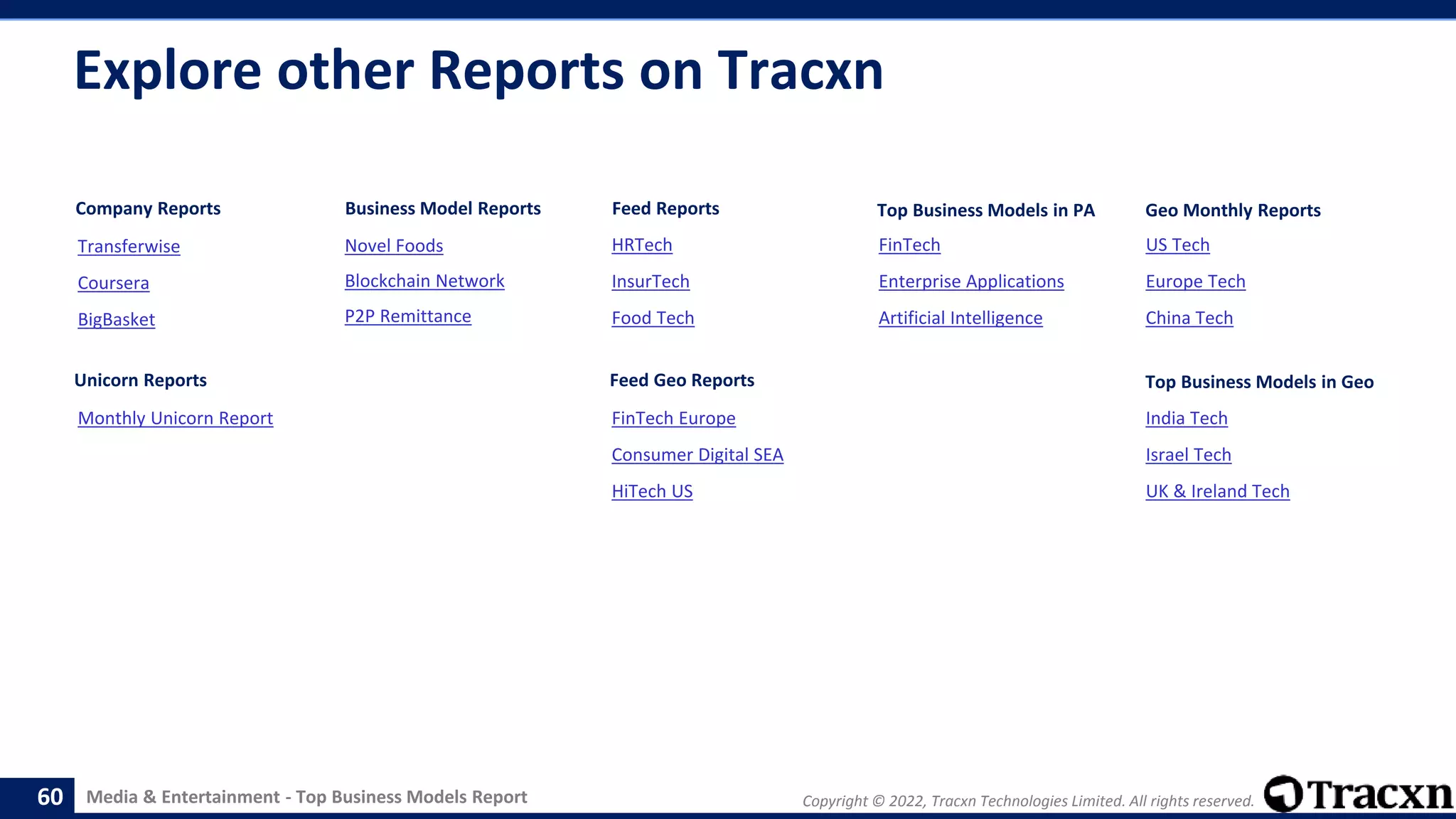 Explore other Reports on Tracxn

Company Reports

Transferwise

Coursera

BigBasket

Unicorn Reports

Monthly Unicorn Report

Business Model Reports

Novel Foods

Blockchain Network

P2P Remittance

Feed Reports

HRTech

InsurTech

Food Tech

Feed Geo Reports

FinTech Europe

Consumer Digital SEA

HiTech US

Top Business Models in PA

FinTech

Enterprise Applications

Artificial Intelligence

Geo Monthly Reports

US Tech

Europe Tech

China Tech

Top Business Models in Geo

India Tech

Israel Tech

UK & Ireland Tech

60 Media & Entertainment - Top Business Models Report

Copyright © 2022, Tracxn Technologies Limited. All rights reserved.

Tracxn